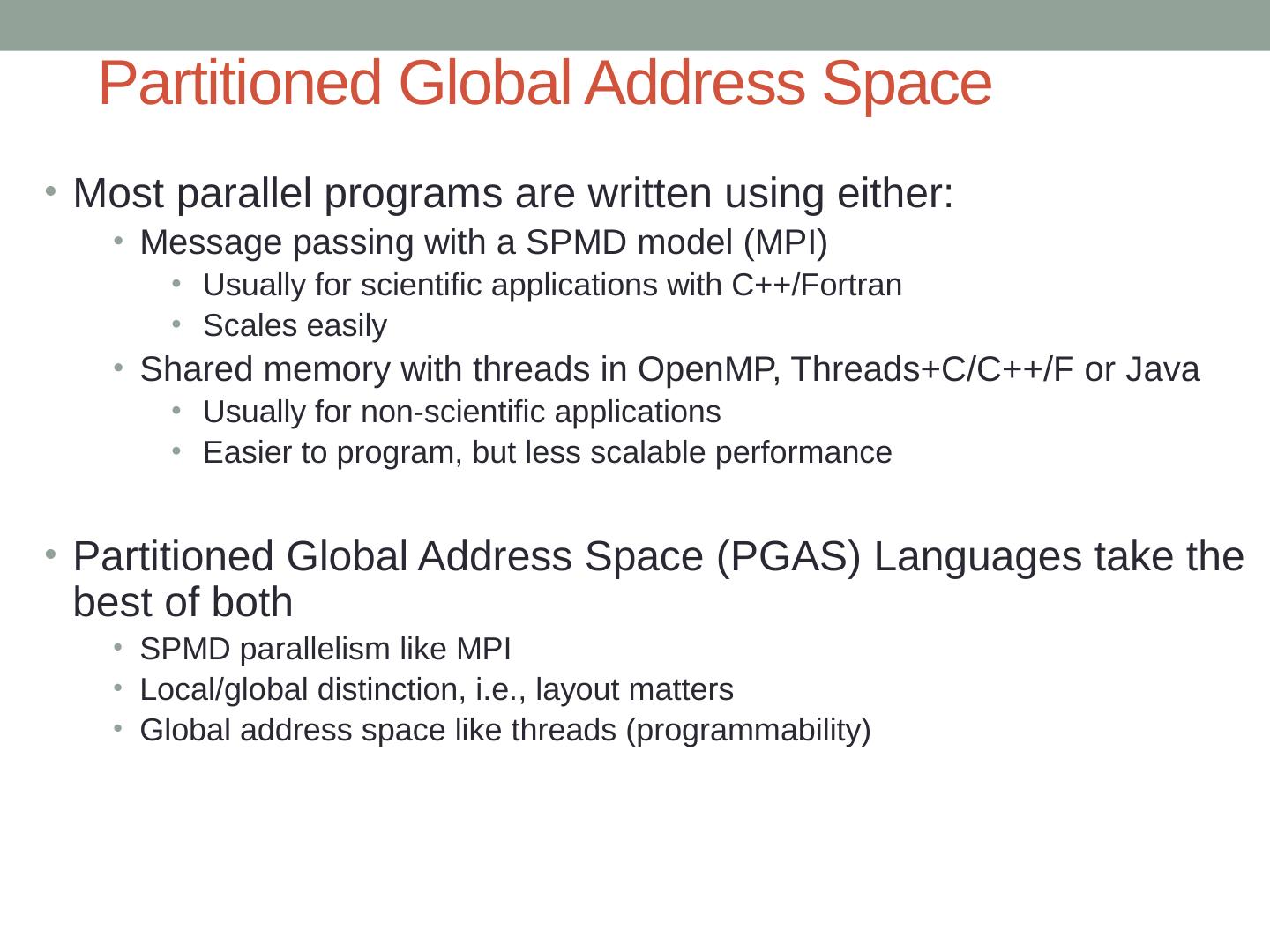 Partitioned Global Address Space

• Most parallel programs are written using either:
  • Message passing with a SPMD model (MPI)
    • Usually for scientific applications with C++/Fortran
    • Scales easily
  • Shared memory with threads in OpenMP, Threads+C/C++/F or Java
    • Usually for non-scientific applications
    • Easier to program, but less scalable performance

• Partitioned Global Address Space (PGAS) Languages take the best of both
  • SPMD parallelism like MPI
  • Local/global distinction, i.e., layout matters
  • Global address space like threads (programmability)